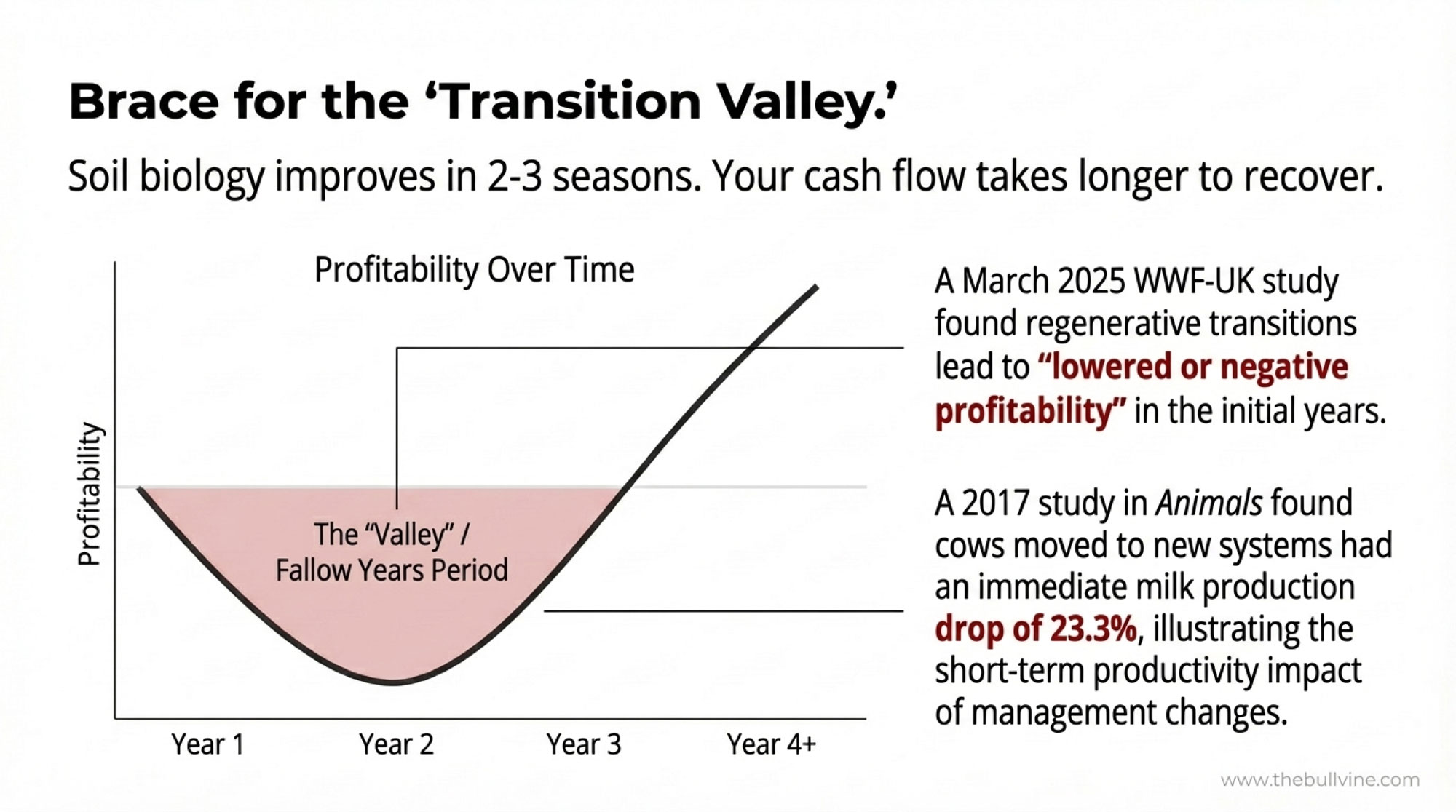 Brace for the ‘Transition Valley.’

Soil biology improves in 2-3 seasons. Your cash flow takes longer to recover.

Profitability Over Time

Profitability

The “Valley” / Fallow Years Period

Year 1
Year 2
Year 3
Year 4+

A March 2025 WWF-UK study found regenerative transitions lead to “lowered or negative profitability” in the initial years.

A 2017 study in Animals found cows moved to new systems had an immediate milk production drop of 23.3%, illustrating the short-term productivity impact of management changes.

www.thebullvine.com